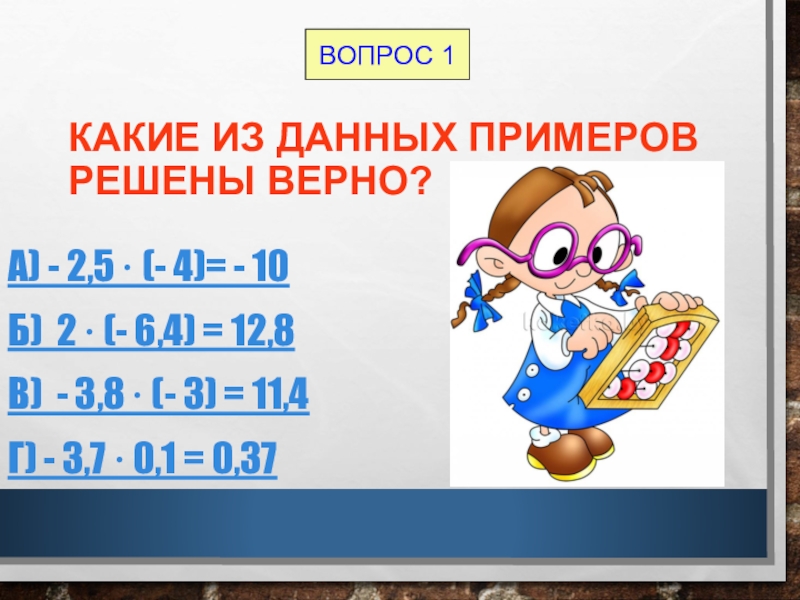 ВОПРОС 1

КАКИЕ ИЗ ДАННЫХ ПРИМЕРОВ РЕШЕНЫ ВЕРНО?

А) $- 2,5 \cdot (- 4) = - 10$

Б) $2 \cdot (- 6,4) = 12,8$

В) $- 3,8 \cdot (- 3) = 11,4$

Г) $- 3,7 \cdot 0,1 = 0,37$